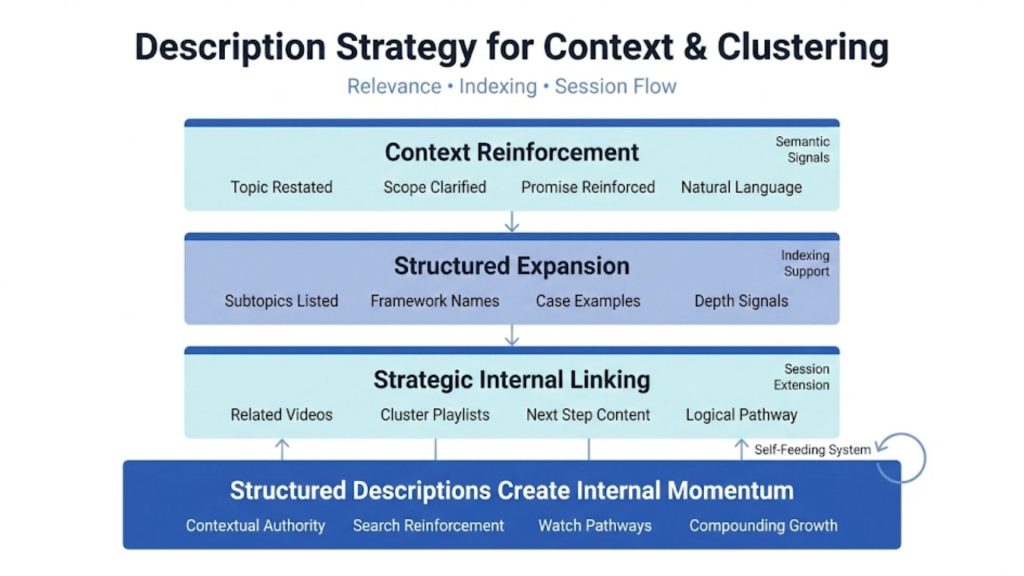 Description Strategy for Context & Clustering

Relevance • Indexing • Session Flow

Context Reinforcement

Semantic Signals

Topic Restated Scope Clarified Promise Reinforced Natural Language

Structured Expansion

Indexing Support

Subtopics Listed Framework Names Case Examples Depth Signals

Strategic Internal Linking

Session Extension

Related Videos Cluster Playlists Next Step Content Logical Pathway

Self-Feeding System

Structured Descriptions Create Internal Momentum

Contextual Authority Search Reinforcement Watch Pathways Compounding Growth